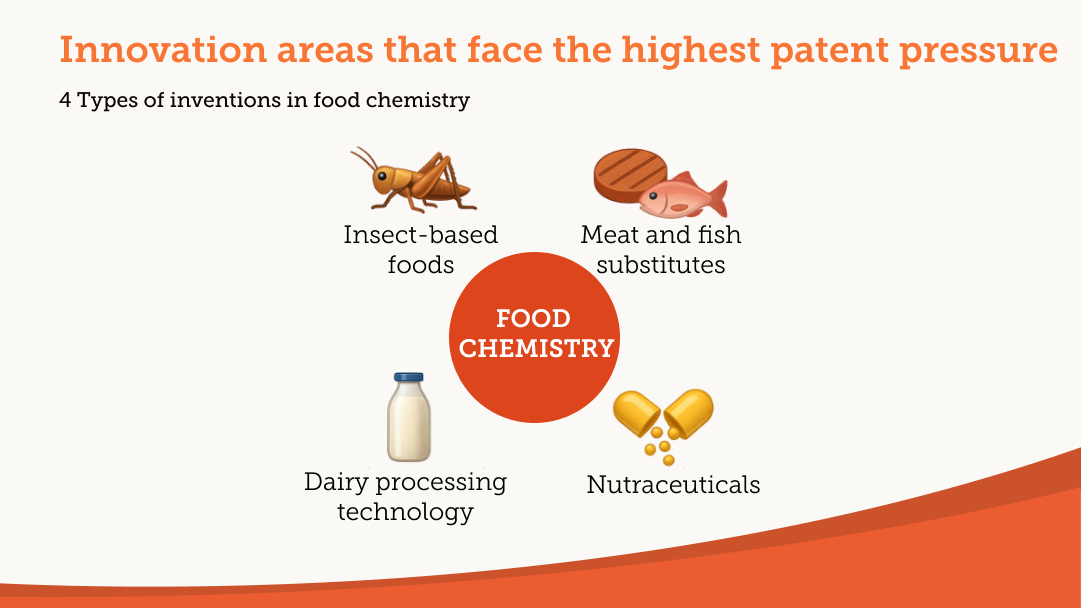 Innovation areas that face the highest patent pressure

4 Types of inventions in food chemistry

Insect-based foods

Meat and fish substitutes

FOOD CHEMISTRY

Dairy processing technology

Nutraceuticals